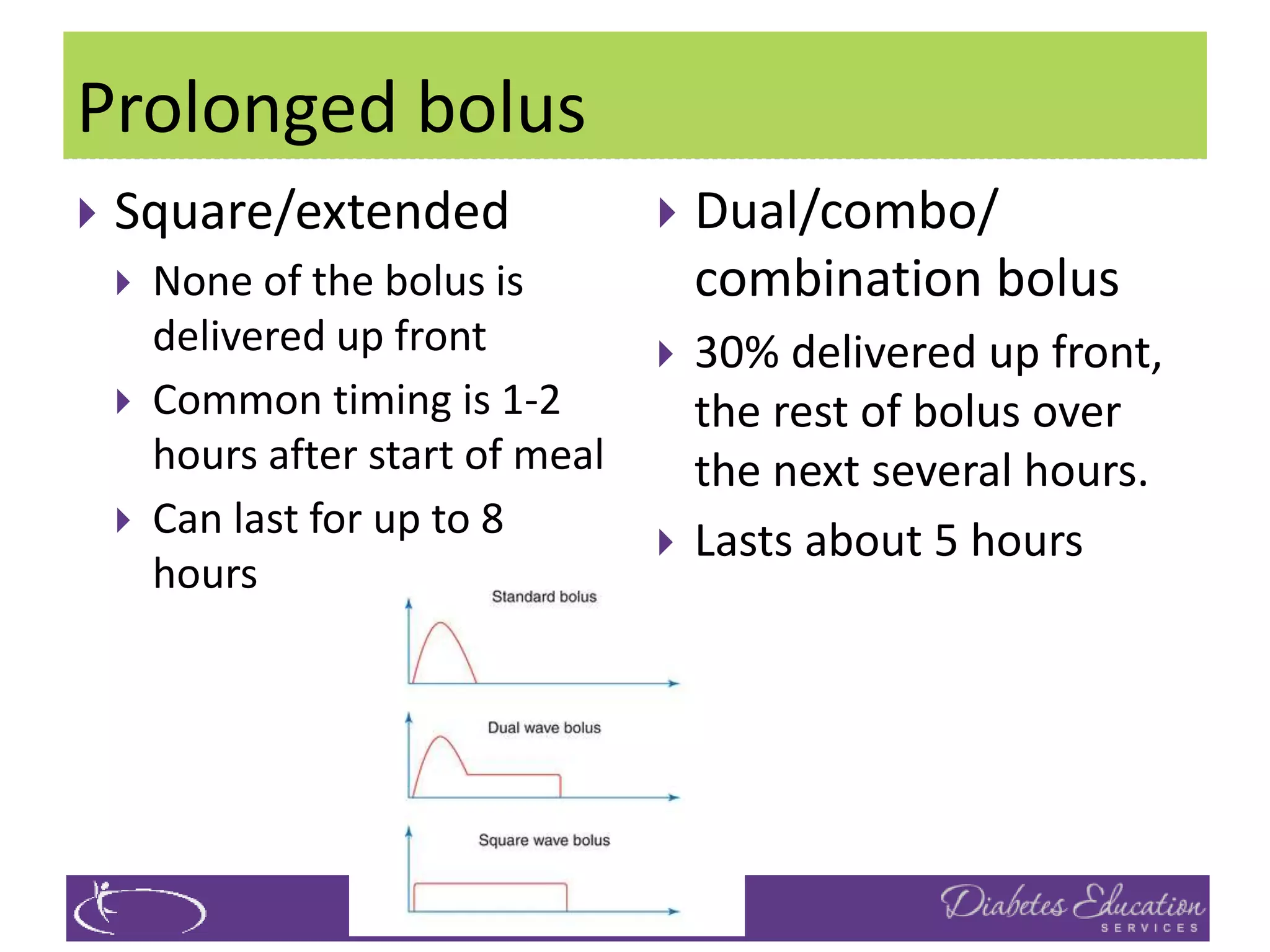 Prolonged bolus

Square/extended

None of the bolus is delivered up front

Common timing is 1-2 hours after start of meal

Can last for up to 8 hours

Dual/combo/ combination bolus

30% delivered up front, the rest of bolus over the next several hours.

Lasts about 5 hours

Standard bolus

Dual wave bolus

Square wave bolus

Diabetes Education SERVICES